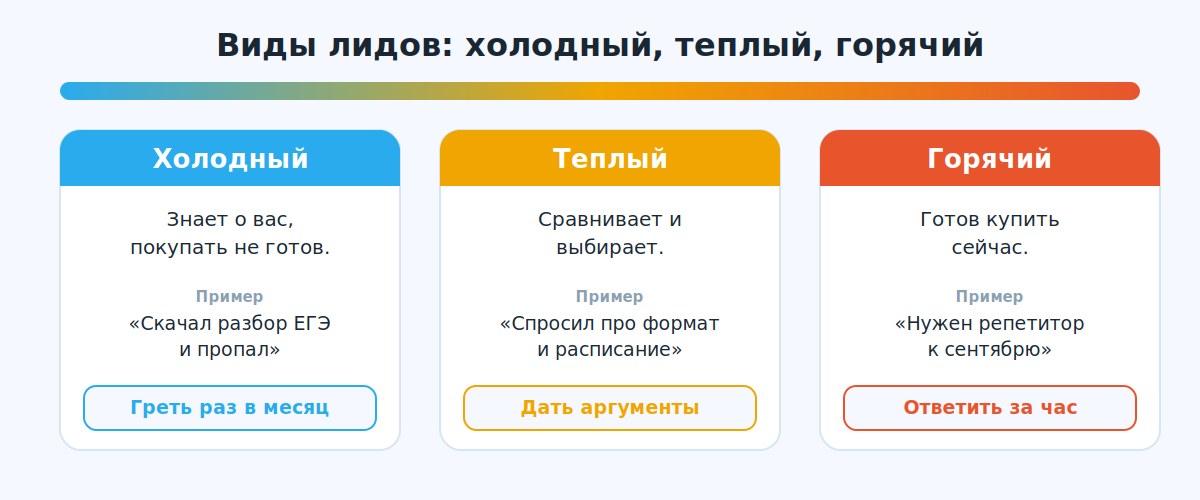 Виды лидов: холодный, теплый, горячий

Холодный

Знает о вас, покупать не готов.

Пример

«Скачал разбор ЕГЭ и пропал»

Греть раз в месяц

Теплый

Сравнивает и выбирает.

Пример

«Спросил про формат и расписание»

Дать аргументы

Горячий

Готов купить сейчас.

Пример

«Нужен репетитор к сентябрю»

Ответить за час